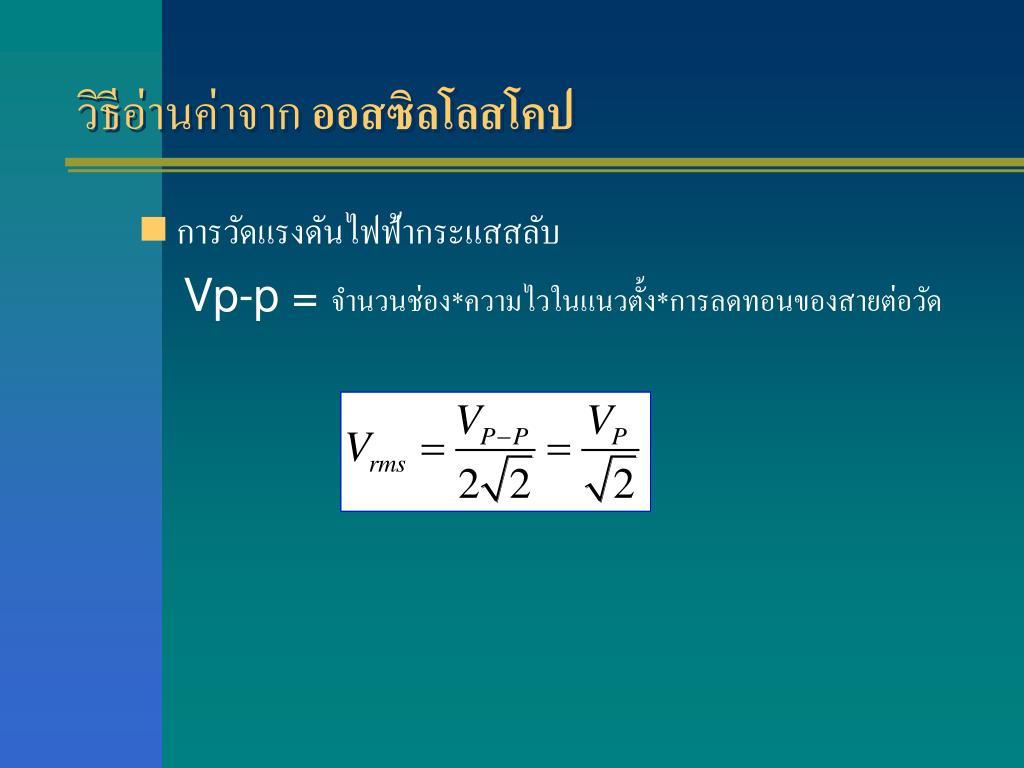 วิธีอ่านค่าจาก ออสซิลโลสโคป

การวัดแรงดันไฟฟ้ากระแสสลับ

Vp-p = จำนวนช่อง*ความไวในแนวตั้ง*การลดทอนของสายต่อวัด

$V_{rms} = \frac{V_{P-P}}{2\sqrt{2}} = \frac{V_P}{\sqrt{2}}$